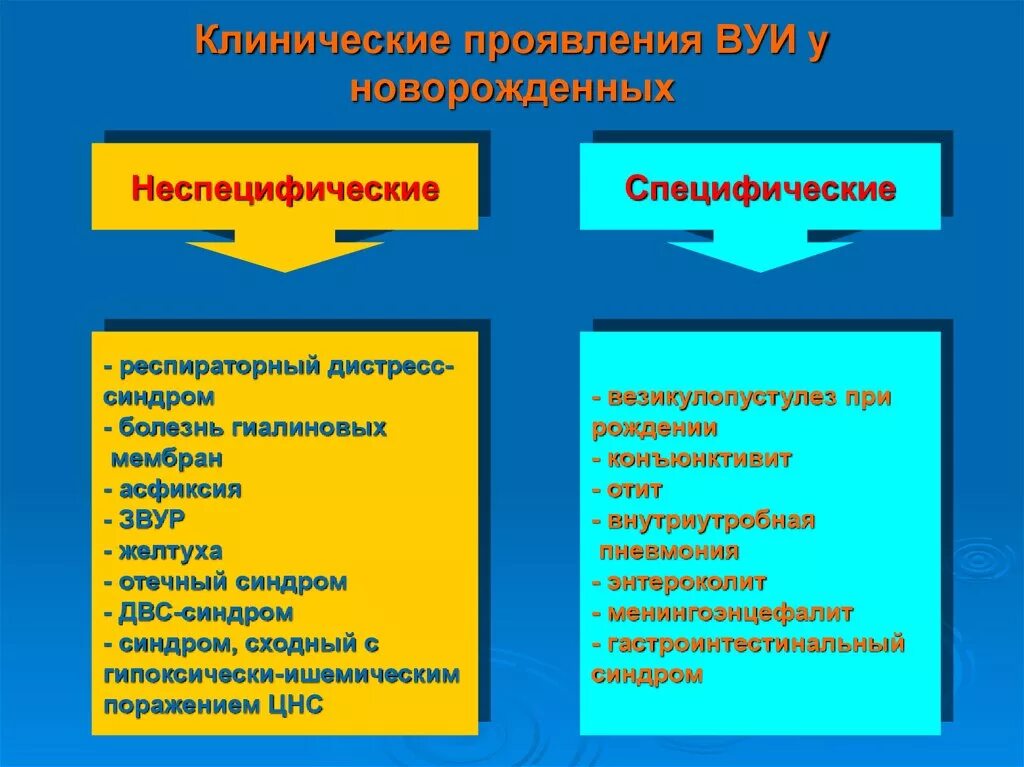 Клинические проявления ВУИ у новорожденных

Неспецифические

- респираторный дистресс-синдром
- болезнь гиалиновых мембран
- асфиксия
- ЗВУР
- желтуха
- отечный синдром
- ДВС-синдром
- синдром, сходный с гипоксически-ишемическим поражением ЦНС

Специфические

- везикулопустулез при рождении
- конъюнктивит
- отит
- внутриутробная пневмония
- энтероколит
- менингоэнцефалит
- гастроинтестинальный синдром